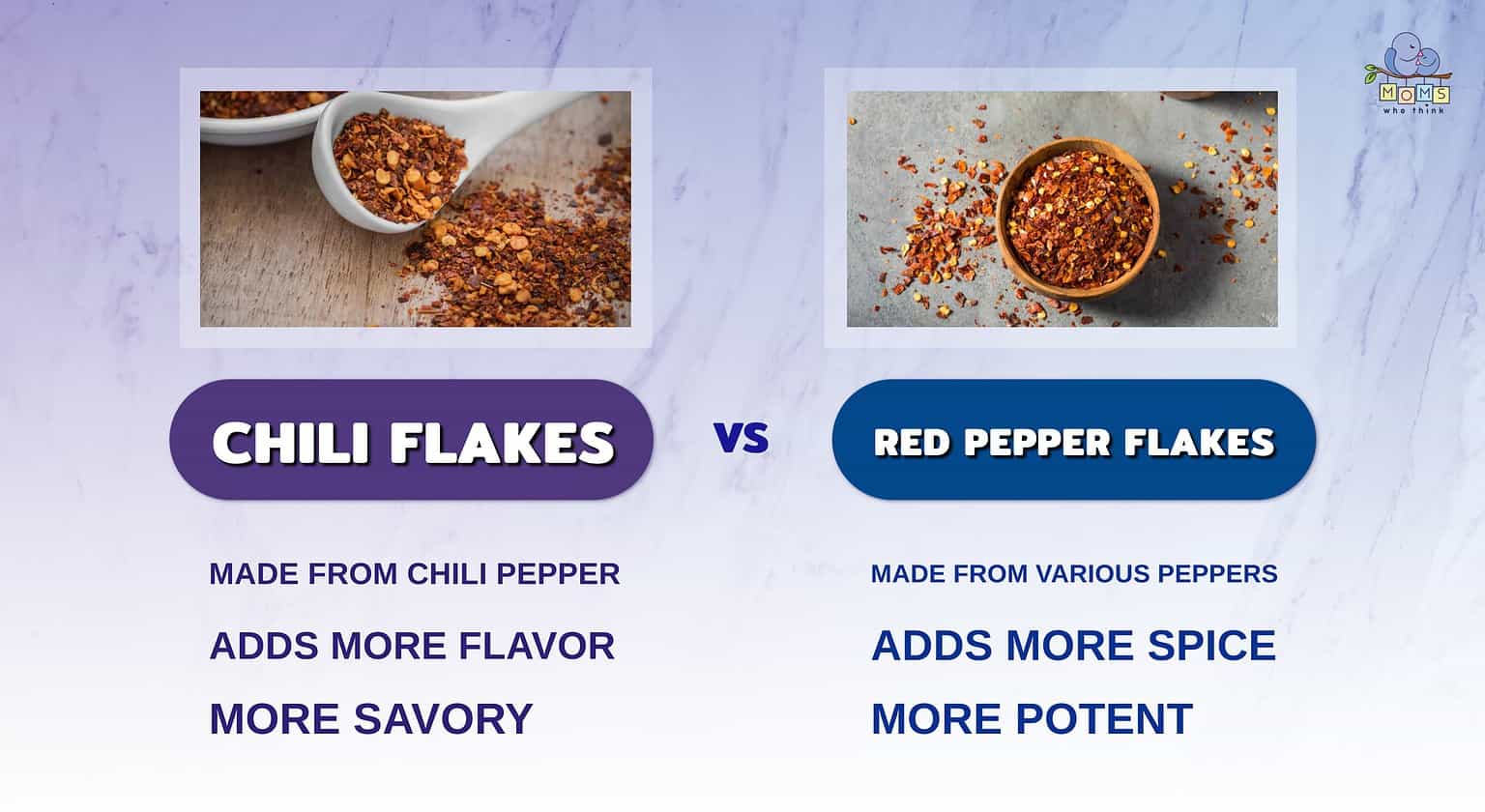 MOMS
who think

CHILI FLAKES

VS

RED PEPPER FLAKES

MADE FROM CHILI PEPPER

ADDS MORE FLAVOR

MORE SAVORY

MADE FROM VARIOUS PEPPERS

ADDS MORE SPICE

MORE POTENT